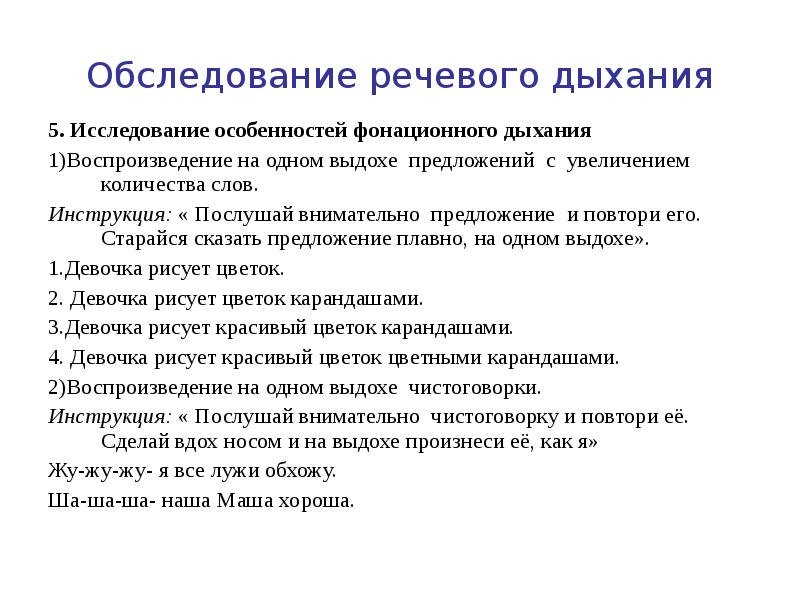 Обследование речевого дыхания

5. Исследование особенностей фонационного дыхания

1)Воспроизведение на одном выдохе предложений с увеличением количества слов.

Инструкция: « Послушай внимательно предложение и повтори его. Старайся сказать предложение плавно, на одном выдохе».

1.Девочка рисует цветок.

2. Девочка рисует цветок карандашами.

3.Девочка рисует красивый цветок карандашами.

4. Девочка рисует красивый цветок цветными карандашами.

2)Воспроизведение на одном выдохе чистоговорки.

Инструкция: « Послушай внимательно чистоговорку и повтори её. Сделай вдох носом и на выдохе произнеси её, как я»

Жу-жу-жу- я все лужи обхожу.

Ша-ша-ша- наша Маша хороша.